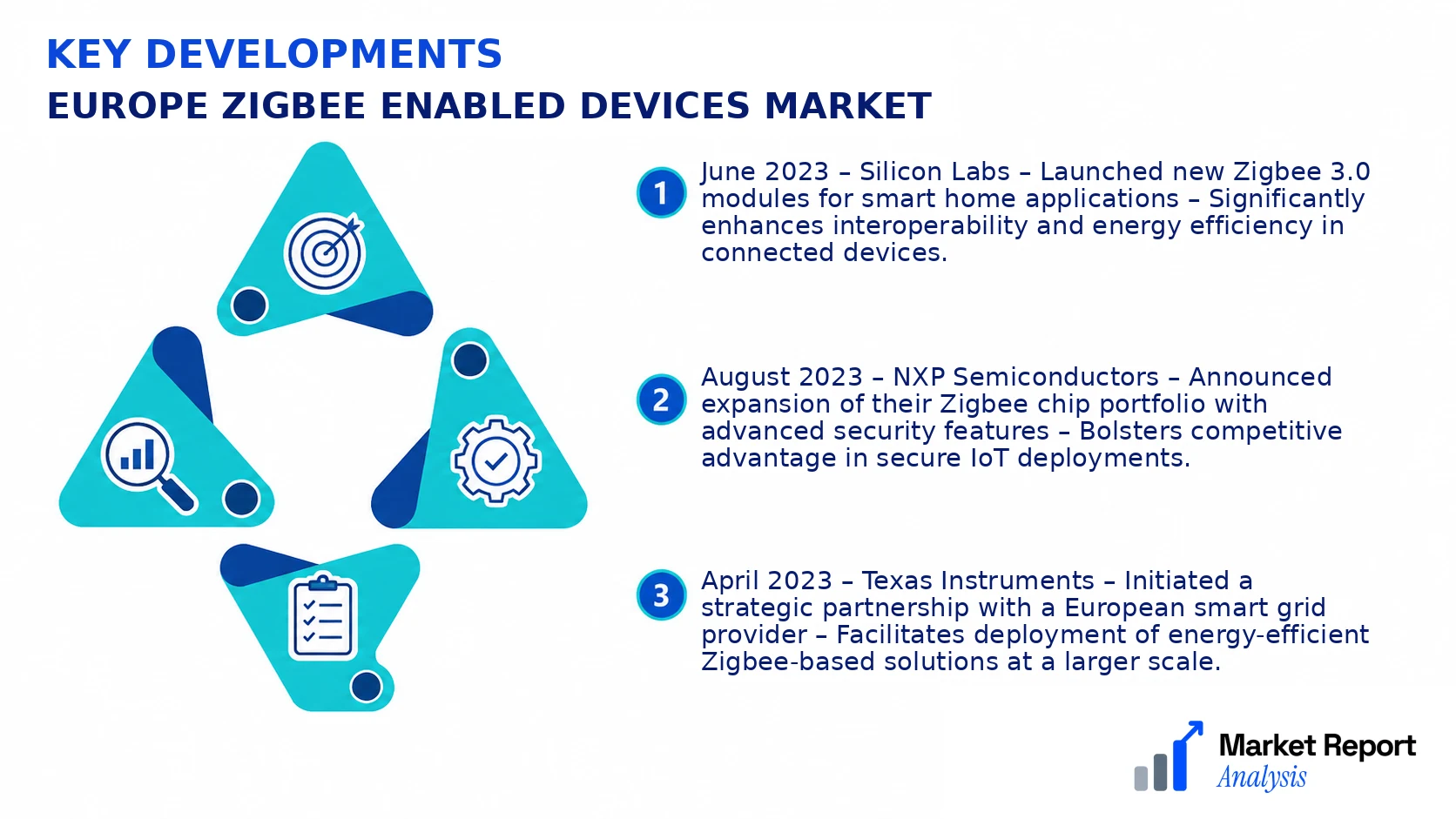 KEY DEVELOPMENTS
EUROPE ZIGBEE ENABLED DEVICES MARKET

1
June 2023 – Silicon Labs – Launched new Zigbee 3.0 modules for smart home applications – Significantly enhances interoperability and energy efficiency in connected devices.

2
August 2023 – NXP Semiconductors – Announced expansion of their Zigbee chip portfolio with advanced security features – Bolsters competitive advantage in secure IoT deployments.

3
April 2023 – Texas Instruments – Initiated a strategic partnership with a European smart grid provider – Facilitates deployment of energy-efficient Zigbee-based solutions at a larger scale.

Market Report
Analysis